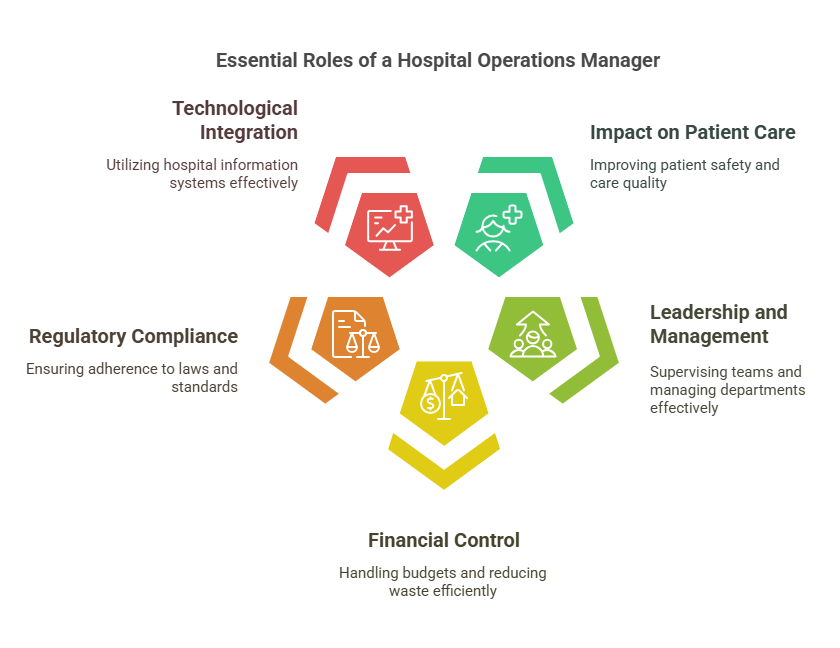 Essential Roles of a Hospital Operations Manager

Technological Integration

Utilizing hospital information systems effectively

Impact on Patient Care

Improving patient safety and care quality

Regulatory Compliance

Ensuring adherence to laws and standards

Leadership and Management

Supervising teams and managing departments effectively

Financial Control

Handling budgets and reducing waste efficiently